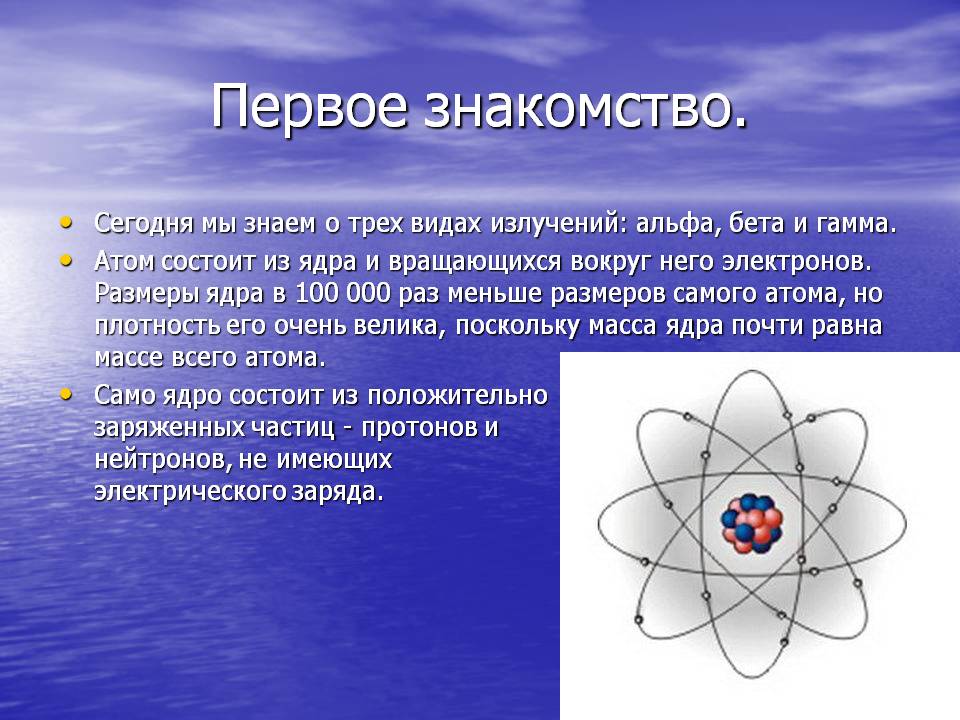 Первое знакомство.

• Сегодня мы знаем о трех видах излучений: альфа, бета и гамма.

• Атом состоит из ядра и вращающихся вокруг него электронов. Размеры ядра в 100 000 раз меньше размеров самого атома, но плотность его очень велика, поскольку масса ядра почти равна массе всего атома.

• Само ядро состоит из положительно заряженных частиц - протонов и нейтронов, не имеющих электрического заряда.